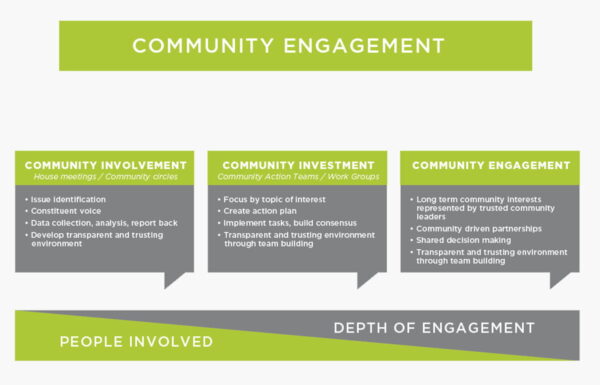 COMMUNITY ENGAGEMENT

COMMUNITY INVOLVEMENT
House meetings / Community circles

• Issue identification
• Constituent voice
• Data collection, analysis, report back
• Develop transparent and trusting environment

COMMUNITY INVESTMENT
Community Action Teams / Work Groups

• Focus by topic of interest
• Create action plan
• Implement tasks, build consensus
• Transparent and trusting environment through team building

COMMUNITY ENGAGEMENT

• Long term community interests represented by trusted community leaders
• Community driven partnerships
• Shared decision making
• Transparent and trusting environment through team building

DEPTH OF ENGAGEMENT

PEOPLE INVOLVED